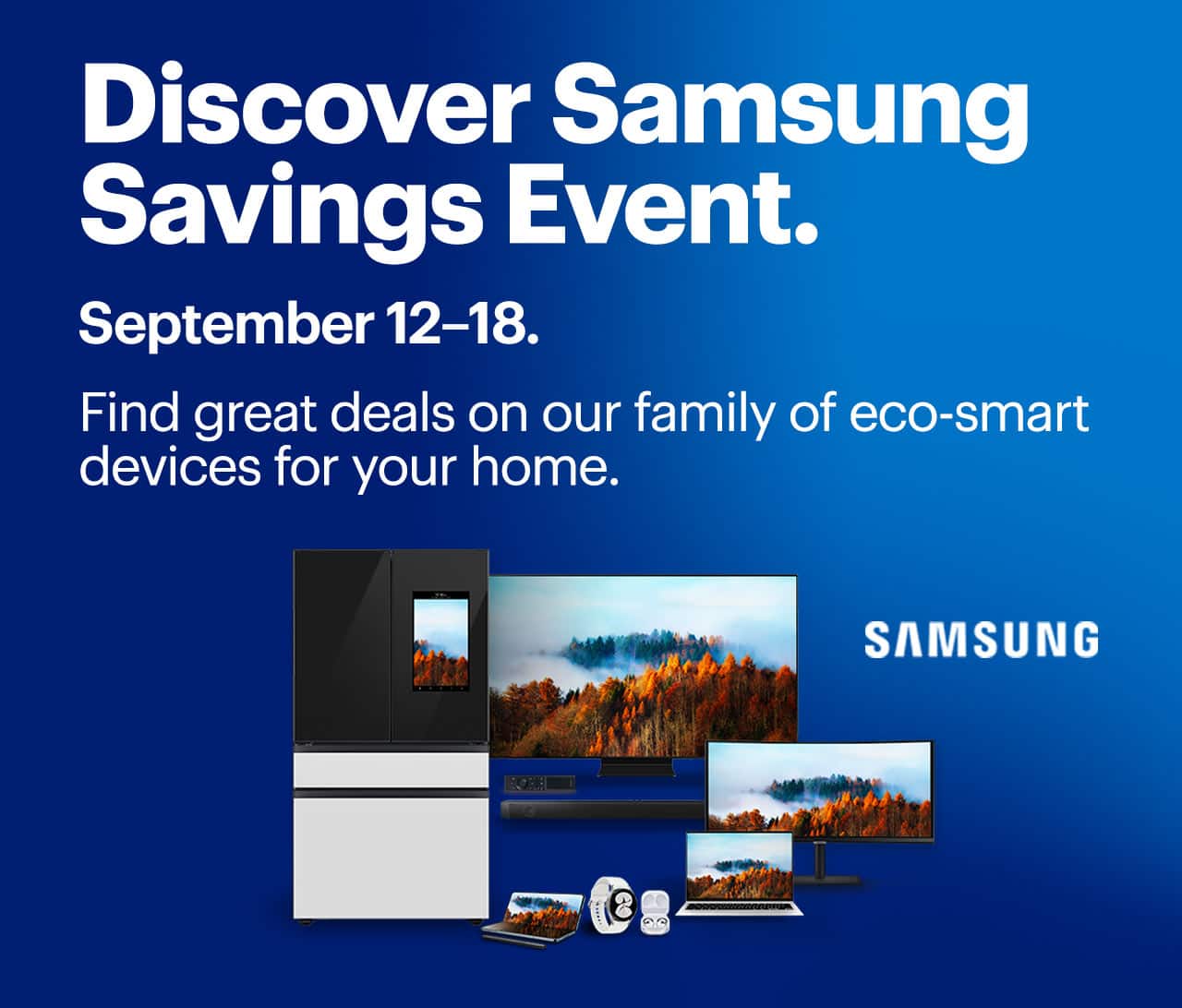 Discover Samsung Savings Event.

September 12–18.

Find great deals on our family of eco-smart devices for your home.

SAMSUNG